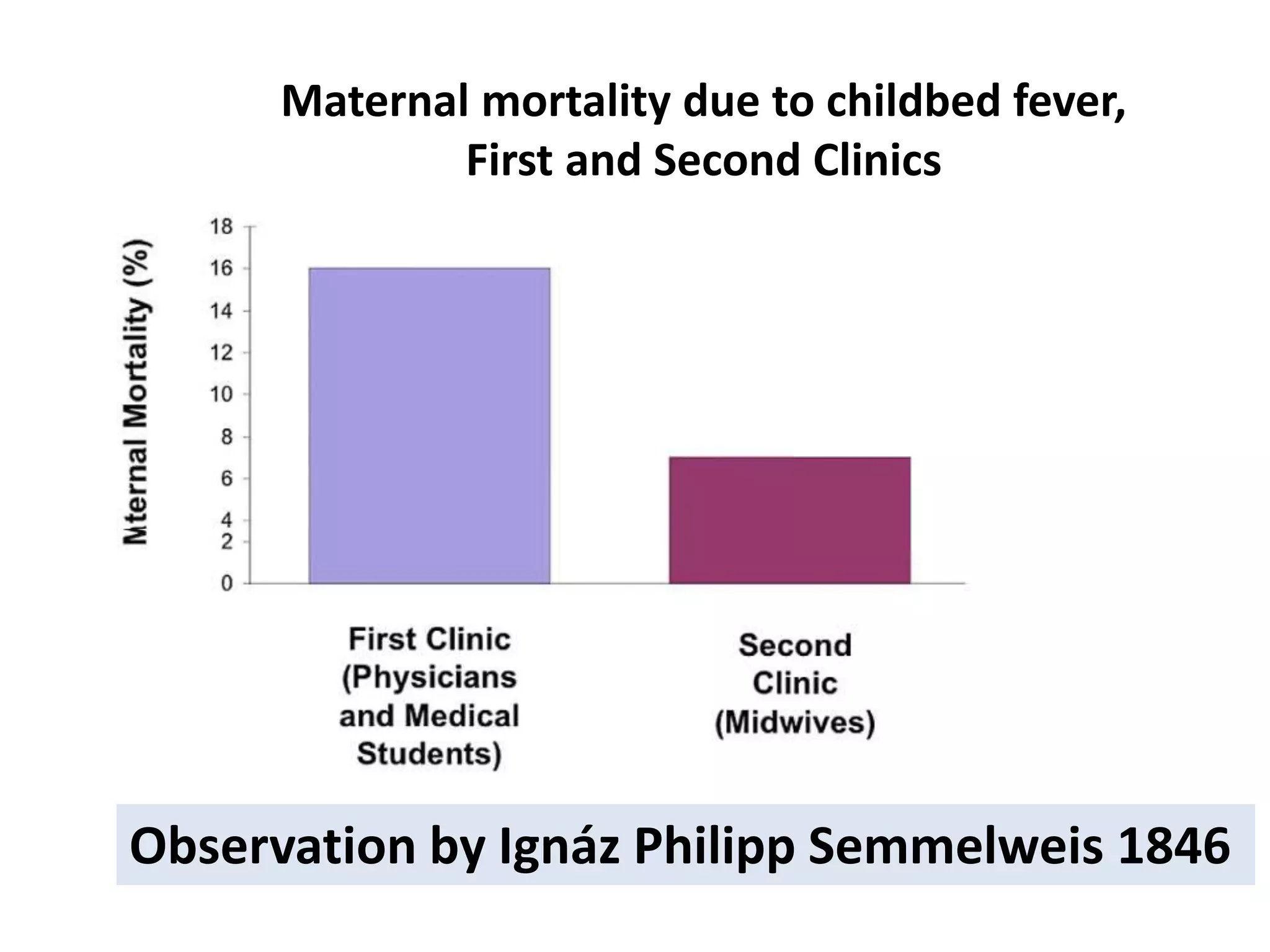 Maternal mortality due to childbed fever, First and Second Clinics

Mternal Mortality (%)

18
16
14
12
10
8
6
4
2
0

First Clinic (Physicians and Medical Students)

Second Clinic (Midwives)

Observation by Ignáz Philipp Semmelweis 1846